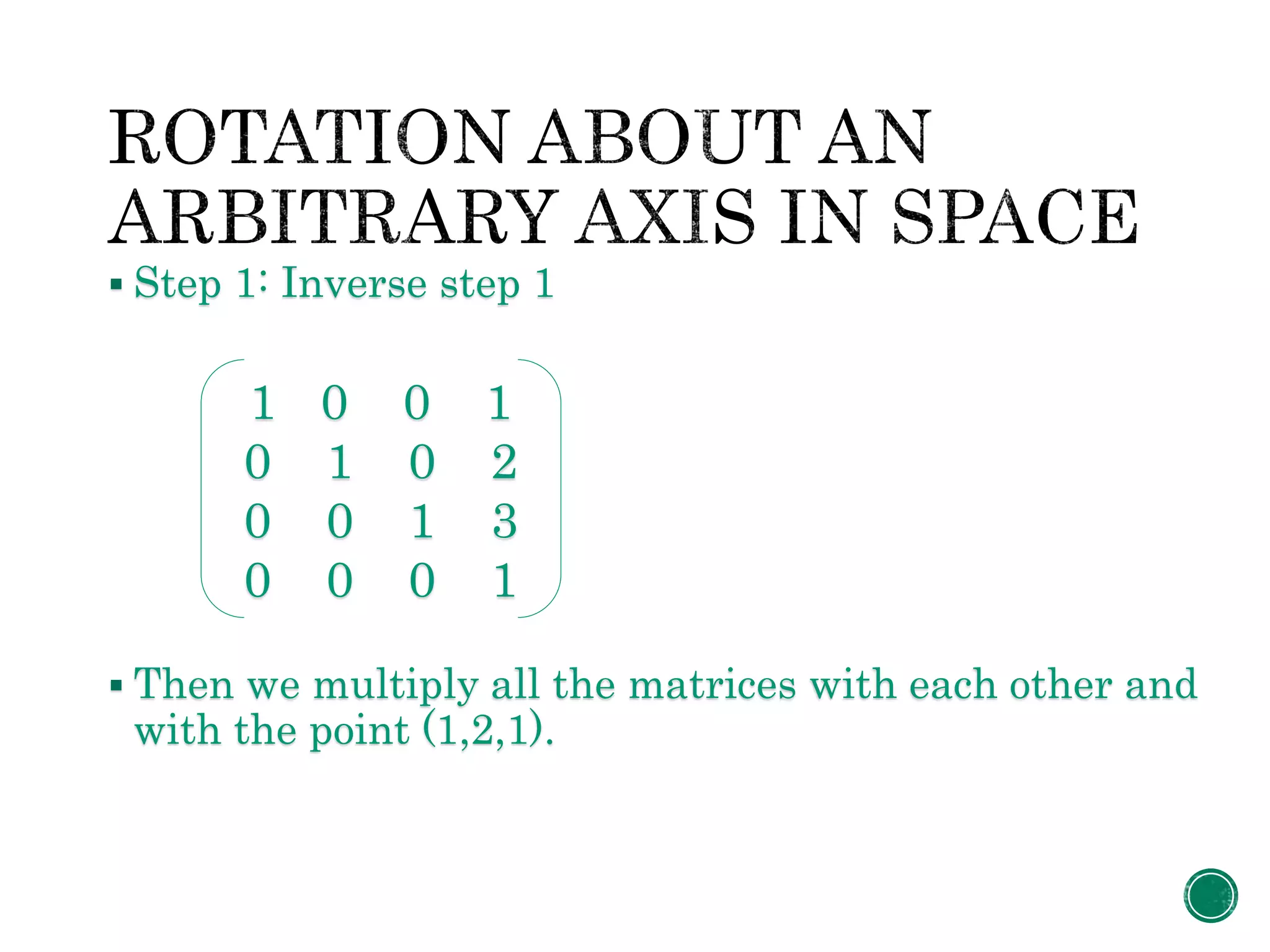 ROTATION ABOUT AN ARBITRARY AXIS IN SPACE

▪ Step 1: Inverse step 1

$\begin{pmatrix} 1 & 0 & 0 & 1 \\ 0 & 1 & 0 & 2 \\ 0 & 0 & 1 & 3 \\ 0 & 0 & 0 & 1 \end{pmatrix}$

▪ Then we multiply all the matrices with each other and with the point (1,2,1).